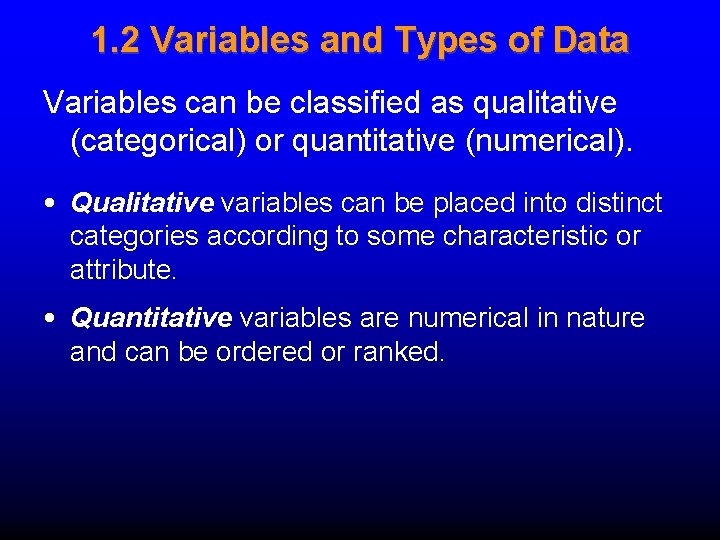 1.2 Variables and Types of Data

Variables can be classified as qualitative (categorical) or quantitative (numerical).

• Qualitative variables can be placed into distinct categories according to some characteristic or attribute.

• Quantitative variables are numerical in nature and can be ordered or ranked.